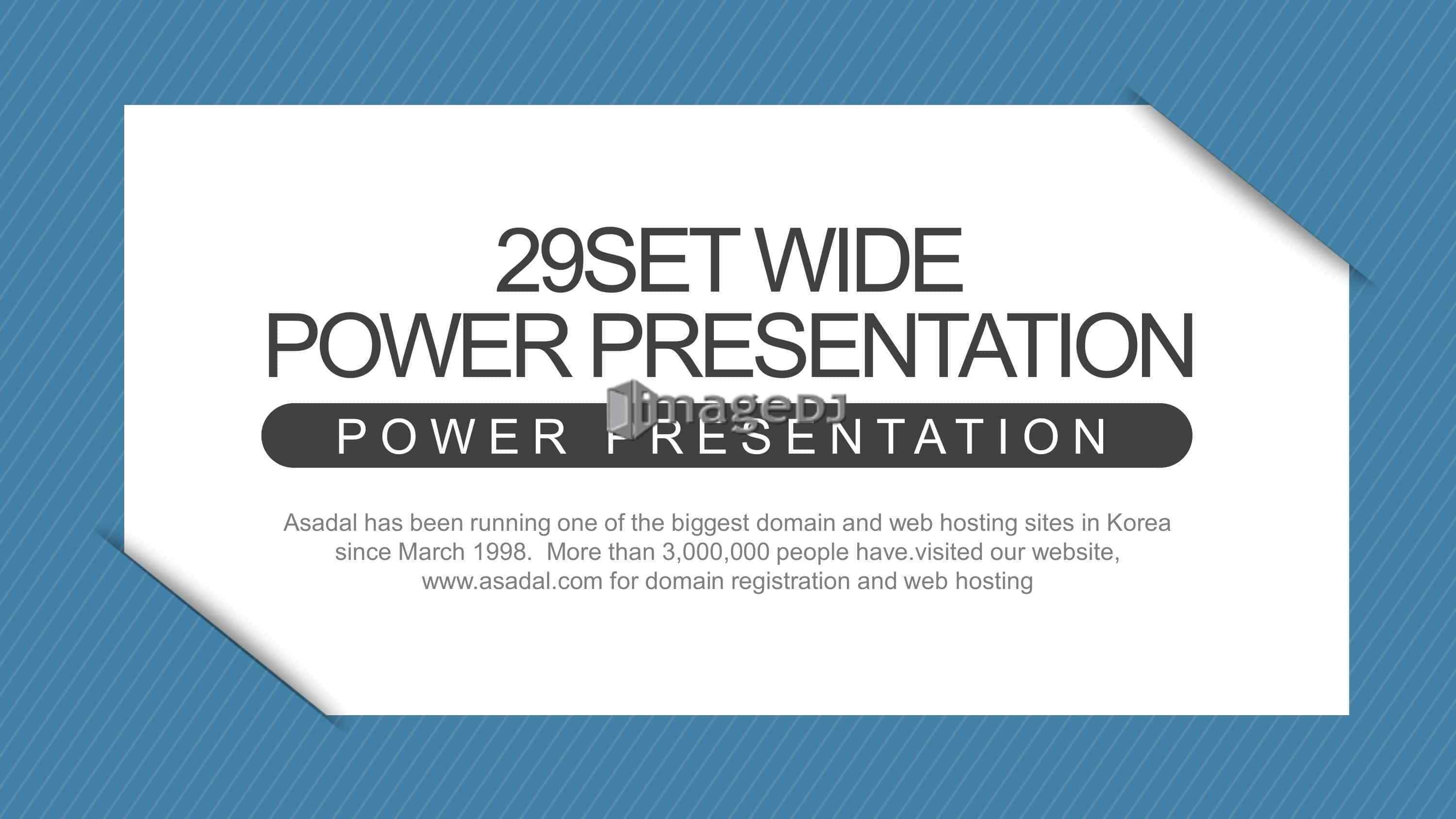 29SET WIDE
POWER PRESENTATION

imageDJ

POWER PRESENTATION

Asadal has been running one of the biggest domain and web hosting sites in Korea since March 1998. More than 3,000,000 people have.visited our website, www.asadal.com for domain registration and web hosting